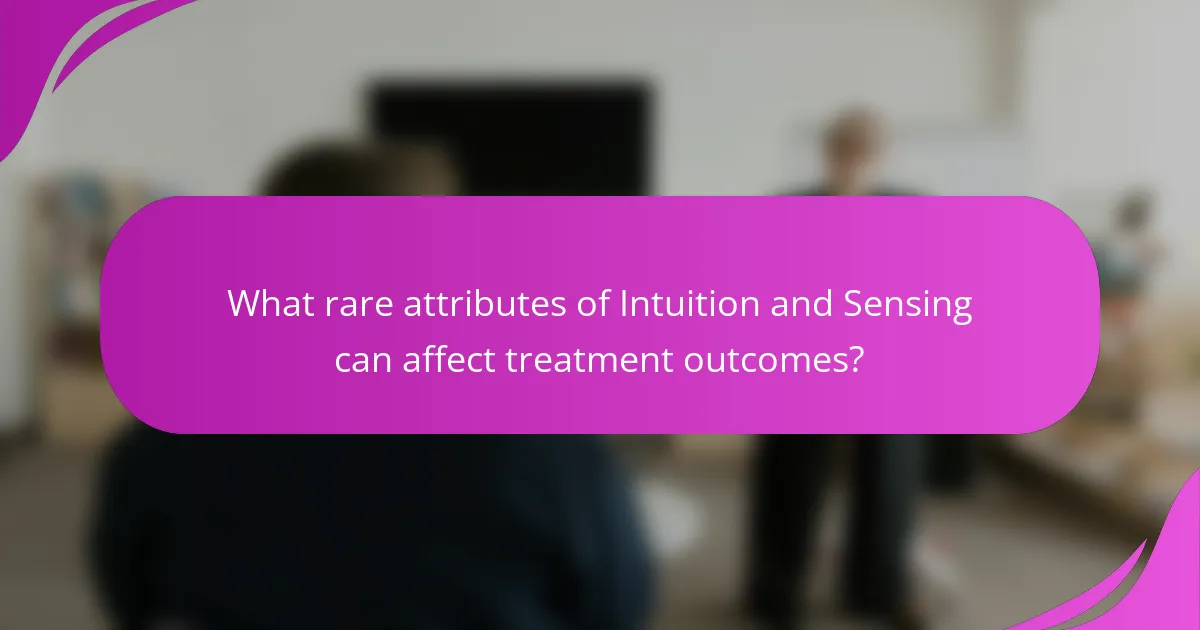 What rare attributes of Intuition and Sensing can affect treatment outcomes?